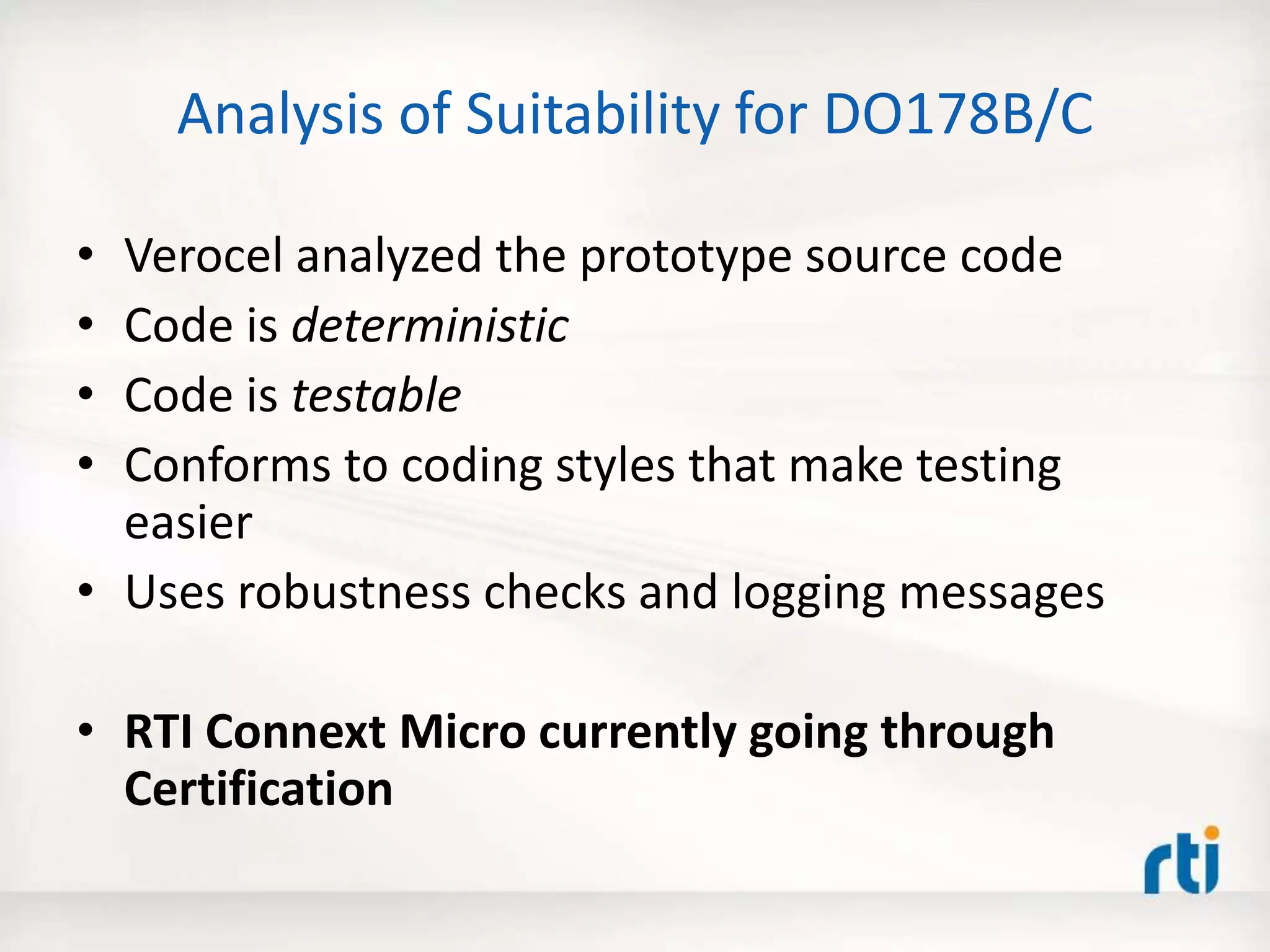 Analysis of Suitability for DO178B/C

• Verocel analyzed the prototype source code
• Code is deterministic
• Code is testable
• Conforms to coding styles that make testing easier
• Uses robustness checks and logging messages

• RTI Connext Micro currently going through Certification

rti